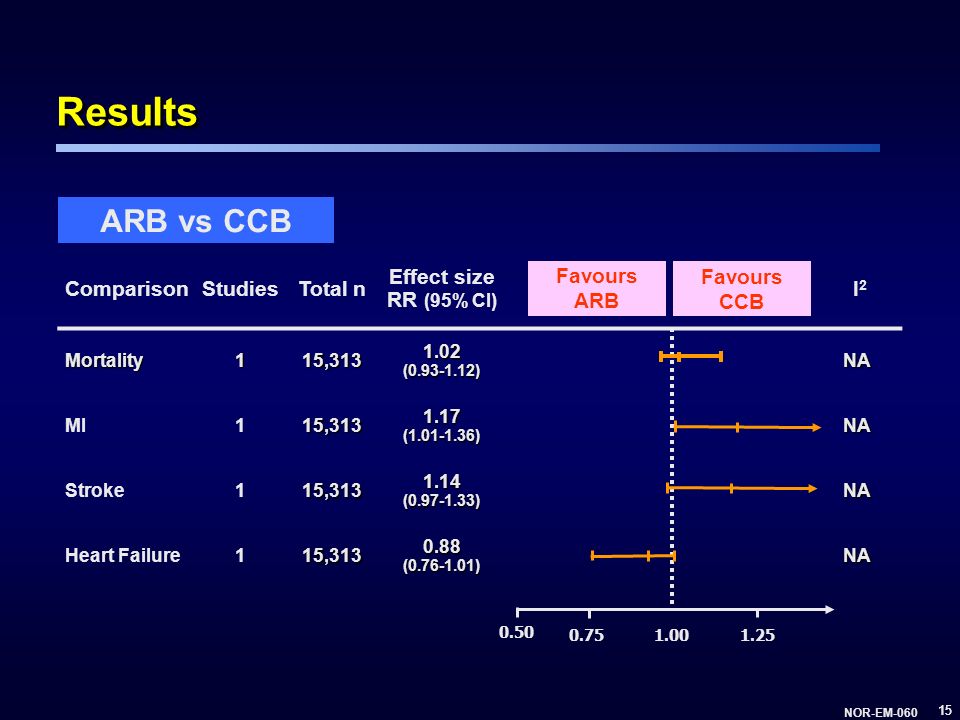 Results

ARB vs CCB

| Comparison | Studies | Total n | Effect size RR (95% CI) | Favours ARB | Favours CCB | $I^2$ |
|---|---|---|---|---|---|---|
| Mortality | 1 | 15,313 | 1.02 (0.93-1.12) | | | NA |
| MI | 1 | 15,313 | 1.17 (1.01-1.36) | | | NA |
| Stroke | 1 | 15,313 | 1.14 (0.97-1.33) | | | NA |
| Heart Failure | 1 | 15,313 | 0.88 (0.76-1.01) | | | NA |

0.50 0.75 1.00 1.25

NOR-EM-060 15